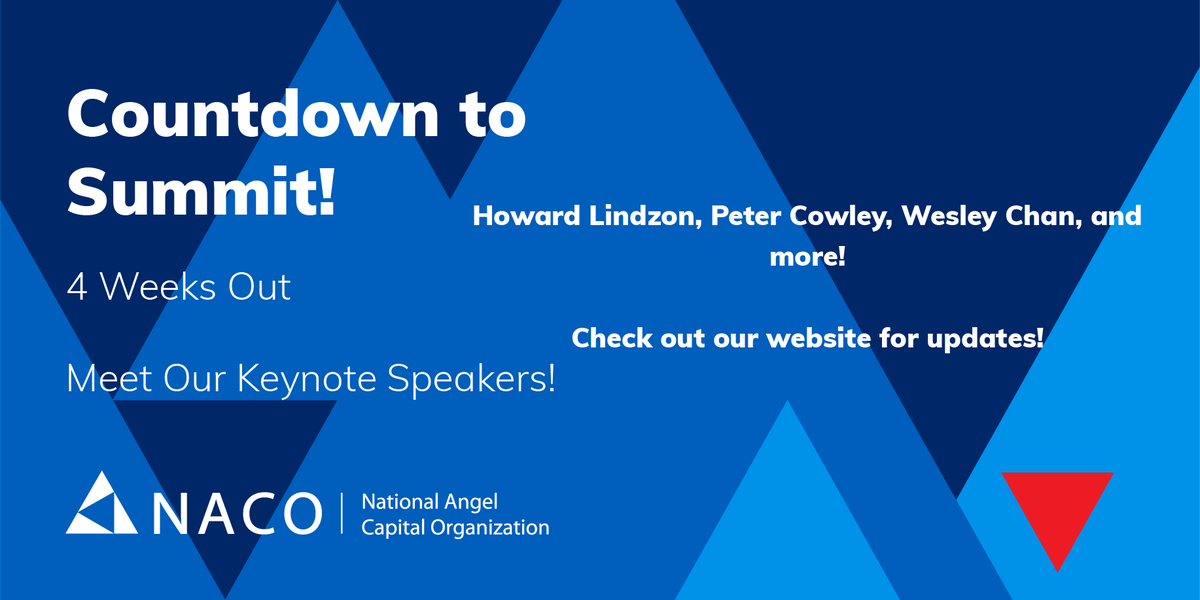 Countdown to Summit!

4 Weeks Out

Meet Our Keynote Speakers!

Howard Lindzon, Peter Cowley, Wesley Chan, and more!

Check out our website for updates!

NACO | National Angel Capital Organization